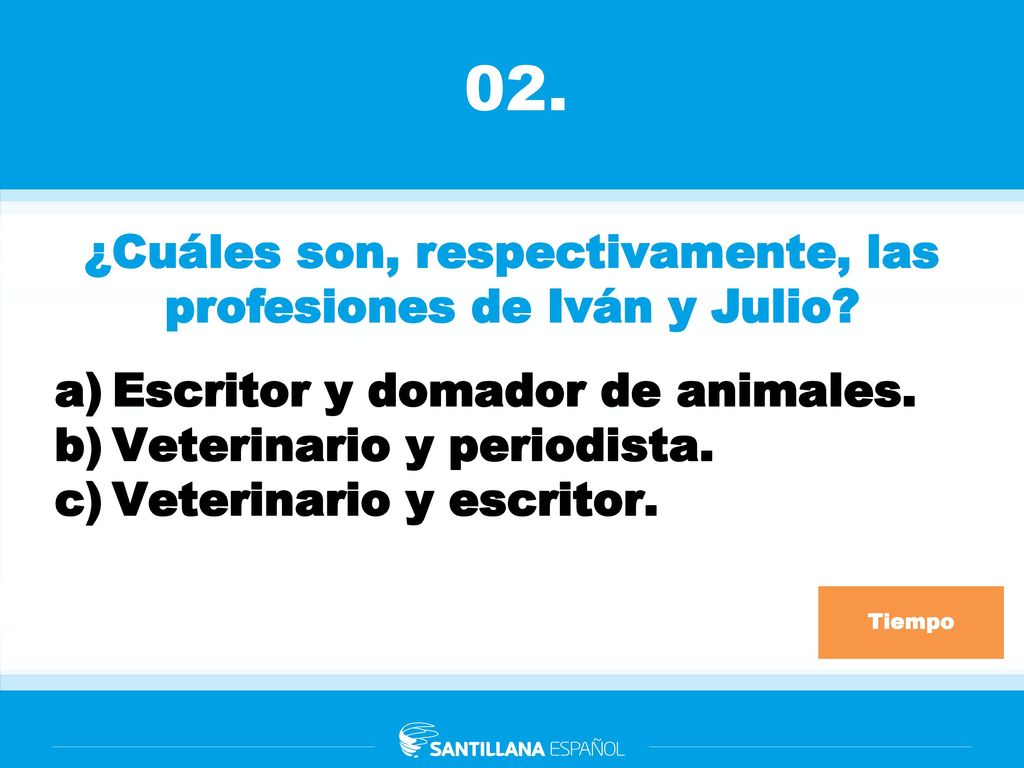 02.

¿Cuáles son, respectivamente, las profesiones de Iván y Julio?

a) Escritor y domador de animales.
b) Veterinario y periodista.
c) Veterinario y escritor.

Tiempo

SANTILLANA ESPAÑOL